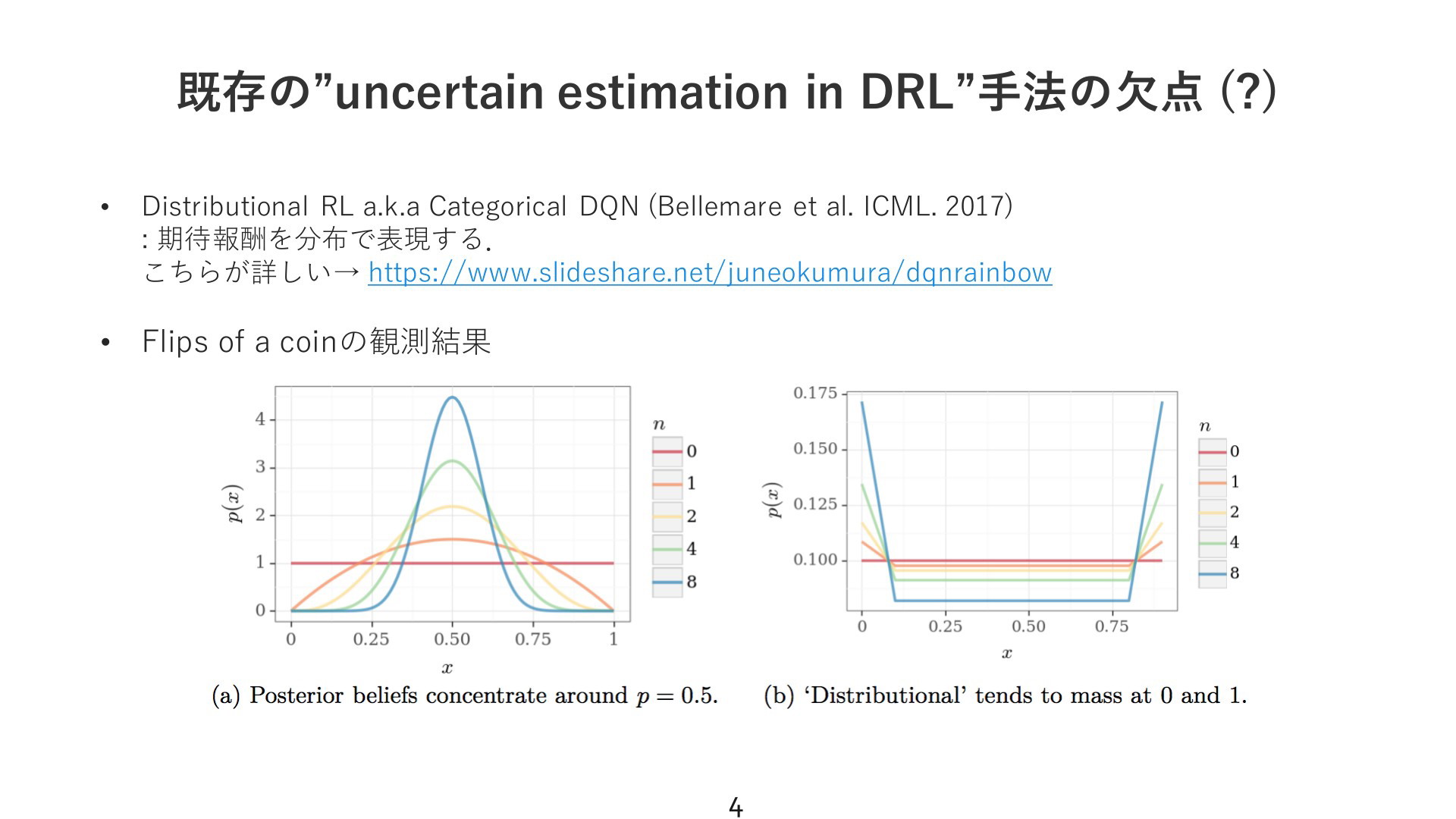 既存の”uncertain estimation in DRL”手法の欠点 (?)

• Distributional RL a.k.a Categorical DQN (Bellemare et al. ICML. 2017)
: 期待報酬を分布で表現する.
こちらが詳しい→ https://www.slideshare.net/juneokumura/dqnrainbow

• Flips of a coinの観測結果

4
3
2
1
0
$p(x)$
0 0.25 0.50 0.75 1
$x$
$n$
0
1
2
4
8

(a) Posterior beliefs concentrate around $p = 0.5$.

0.175
0.150
0.125
0.100
$p(x)$
0 0.25 0.50 0.75
$x$
$n$
0
1
2
4
8

(b) ‘Distributional’ tends to mass at 0 and 1.

4